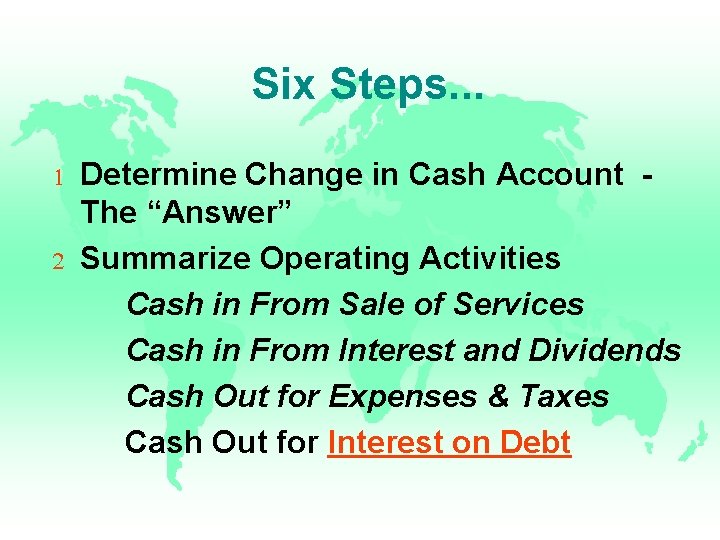 Six Steps...

1 Determine Change in Cash Account - The “Answer”

2 Summarize Operating Activities

Cash in From Sale of Services

Cash in From Interest and Dividends

Cash Out for Expenses & Taxes

Cash Out for Interest on Debt